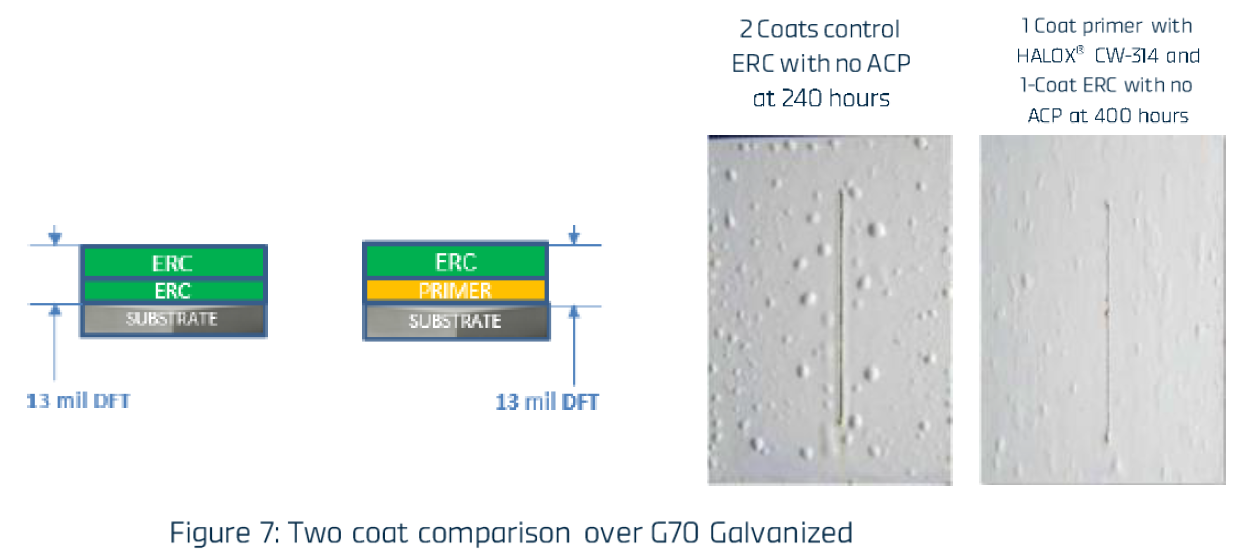 ERC
ERC
SUBSTRATE

13 mil DFT

ERC
PRIMER
SUBSTRATE

13 mil DFT

2 Coats control ERC with no ACP at 240 hours

1 Coat primer with HALOX® CW-314 and 1-Coat ERC with no ACP at 400 hours

Figure 7: Two coat comparison over G70 Galvanized